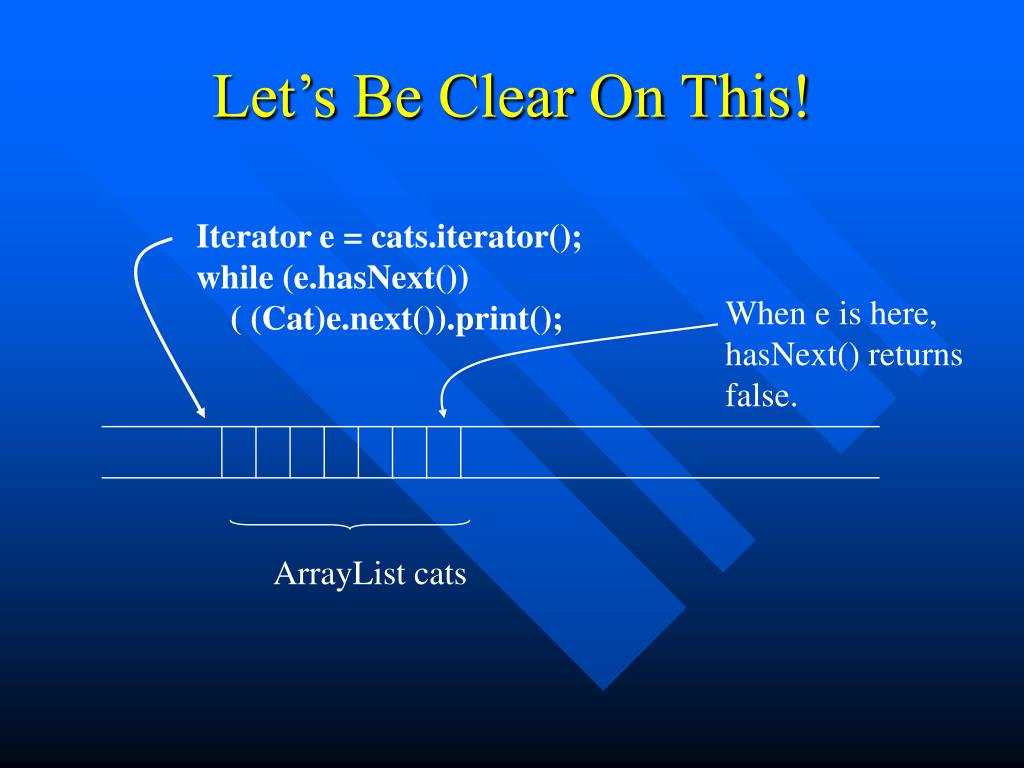 Let’s Be Clear On This!

Iterator e = cats.iterator();
while (e.hasNext())
( (Cat)e.next()).print();

When e is here, hasNext() returns false.

ArrayList cats